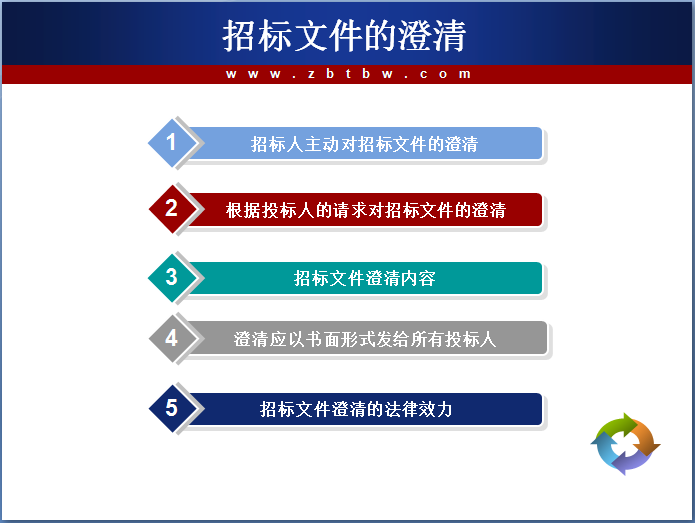 招标文件的澄清

www.zbtbw.com

1 招标人主动对招标文件的澄清

2 根据投标人的请求对招标文件的澄清

3 招标文件澄清内容

4 澄清应以书面形式发给所有投标人

5 招标文件澄清的法律效力